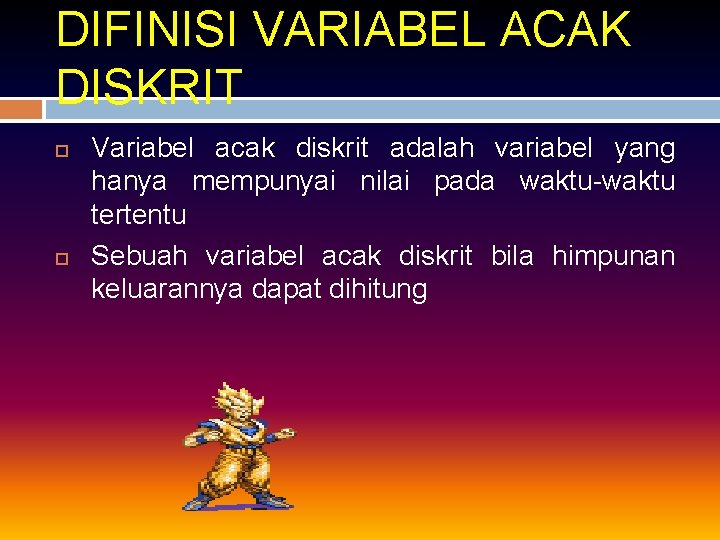 DIFINISI VARIABEL ACAK DISKRIT

Variabel acak diskrit adalah variabel yang hanya mempunyai nilai pada waktu-waktu tertentu

Sebuah variabel acak diskrit bila himpunan keluarannya dapat dihitung